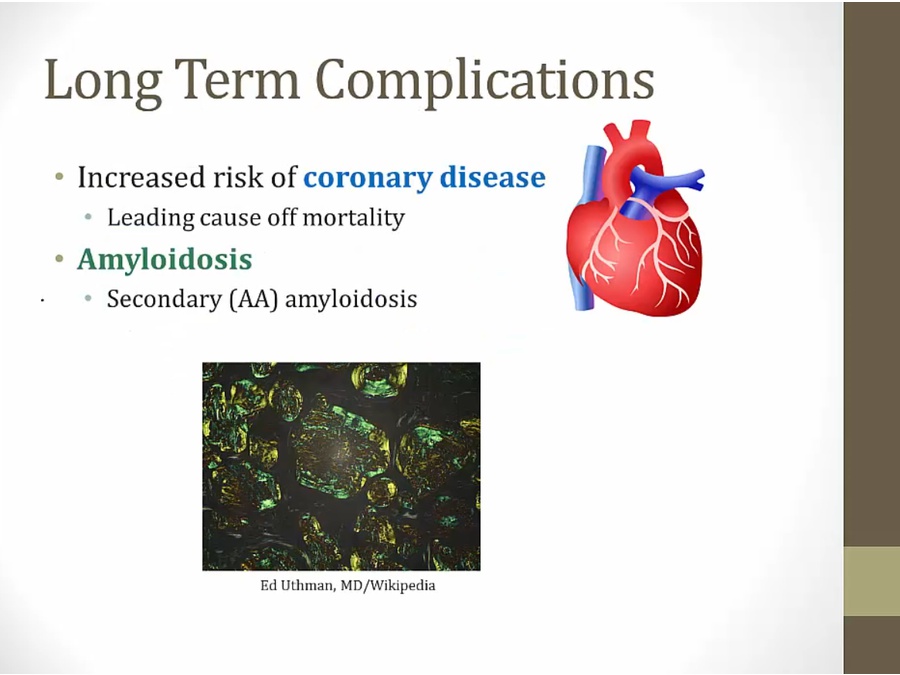 Long Term Complications

• Increased risk of coronary disease
  • Leading cause off mortality
• Amyloidosis
  • Secondary (AA) amyloidosis

Ed Uthman, MD/Wikipedia